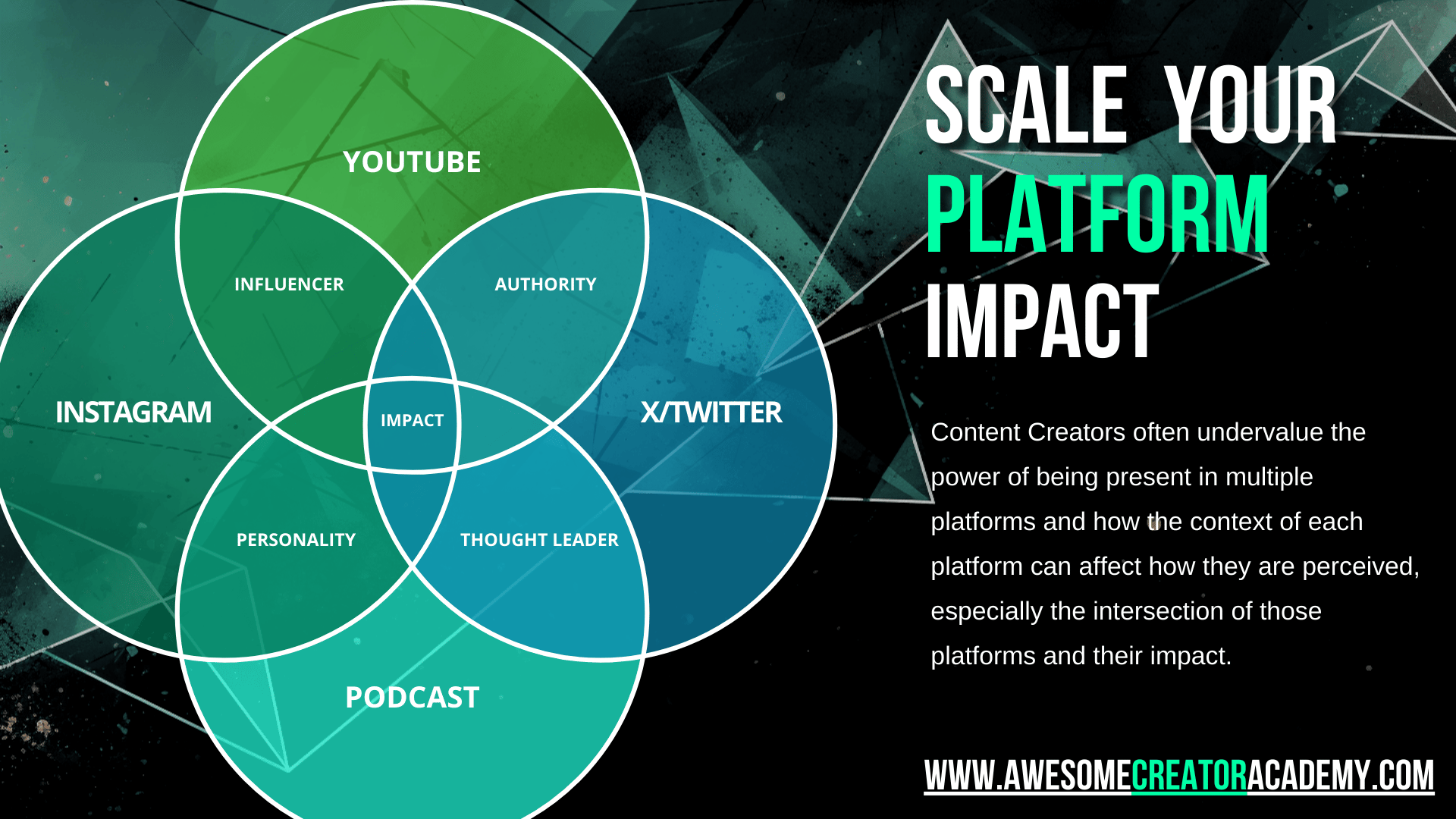 YOUTUBE

INFLUENCER

AUTHORITY

INSTAGRAM

IMPACT

X/TWITTER

PERSONALITY

THOUGHT LEADER

PODCAST

SCALE YOUR PLATFORM IMPACT

Content Creators often undervalue the power of being present in multiple platforms and how the context of each platform can affect how they are perceived, especially the intersection of those platforms and their impact.

WWW.AWESOMECREATORACADEMY.COM